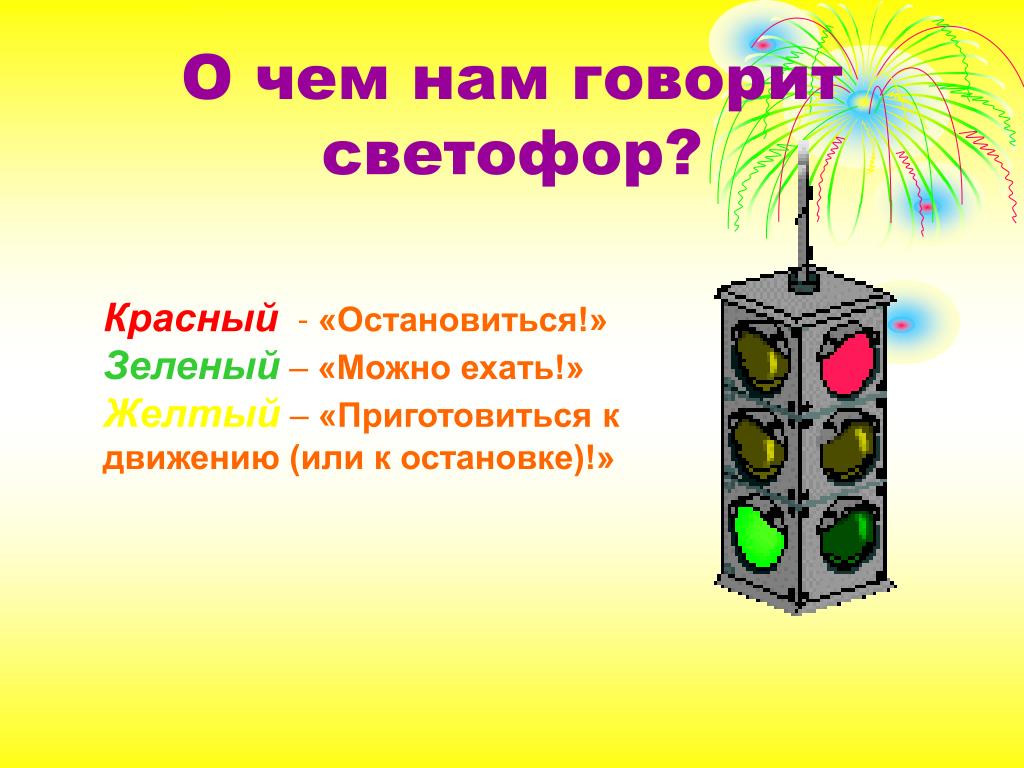 О чем нам говорит светофор?

Красный - «Остановиться!»
Зеленый – «Можно ехать!»
Желтый – «Приготовиться к движению (или к остановке)!»